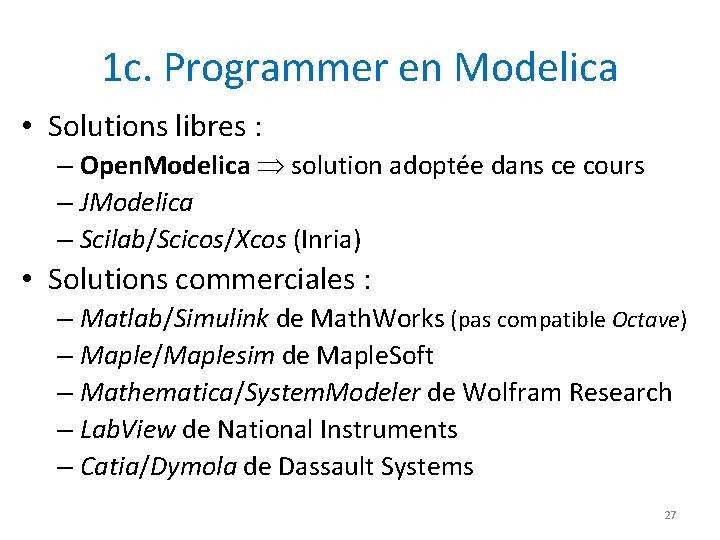 1c. Programmer en Modelica

• Solutions libres :
– OpenModelica $\Rightarrow$ solution adoptée dans ce cours
– JModelica
– Scilab/Scicos/Xcos (Inria)

• Solutions commerciales :
– Matlab/Simulink de MathWorks (pas compatible Octave)
– Maple/Maplesim de MapleSoft
– Mathematica/SystemModeler de Wolfram Research
– LabView de National Instruments
– Catia/Dymola de Dassault Systems

27